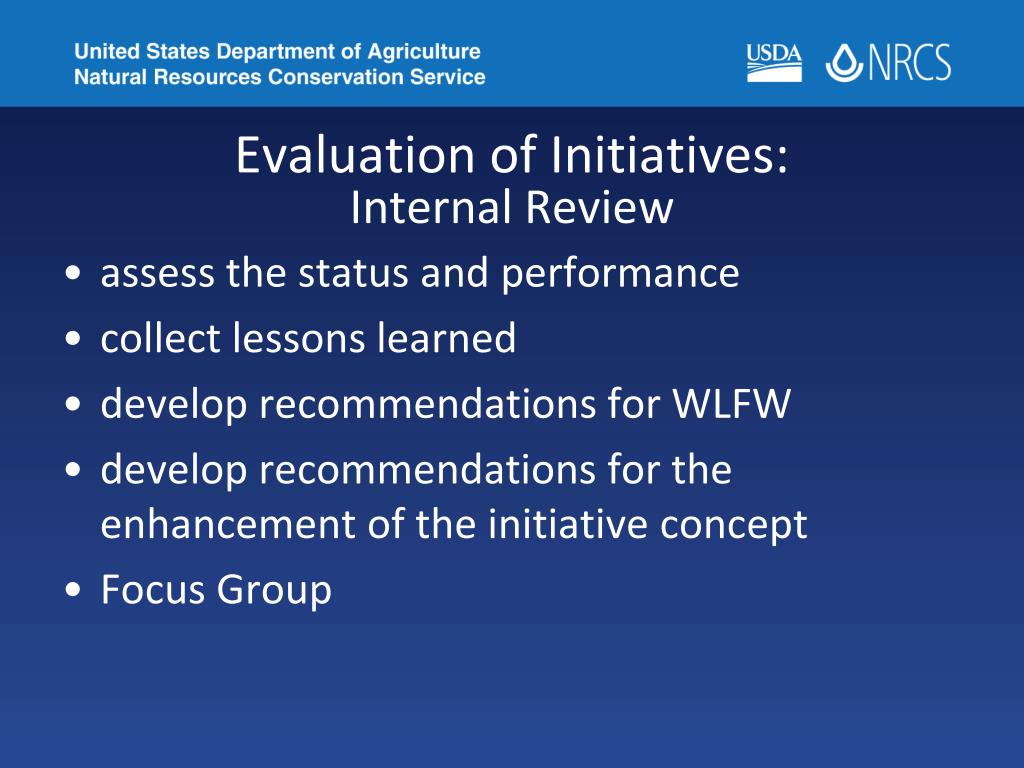 United States Department of Agriculture
Natural Resources Conservation Service

USDA NRCS

Evaluation of Initiatives:
Internal Review

• assess the status and performance
• collect lessons learned
• develop recommendations for WLFW
• develop recommendations for the enhancement of the initiative concept
• Focus Group